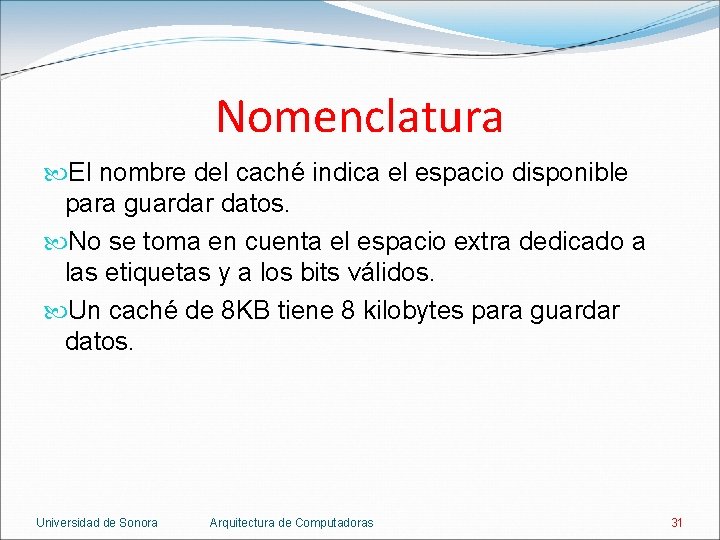 Nomenclatura

El nombre del caché indica el espacio disponible para guardar datos.

No se toma en cuenta el espacio extra dedicado a las etiquetas y a los bits válidos.

Un caché de 8KB tiene 8 kilobytes para guardar datos.

Universidad de Sonora Arquitectura de Computadoras 31